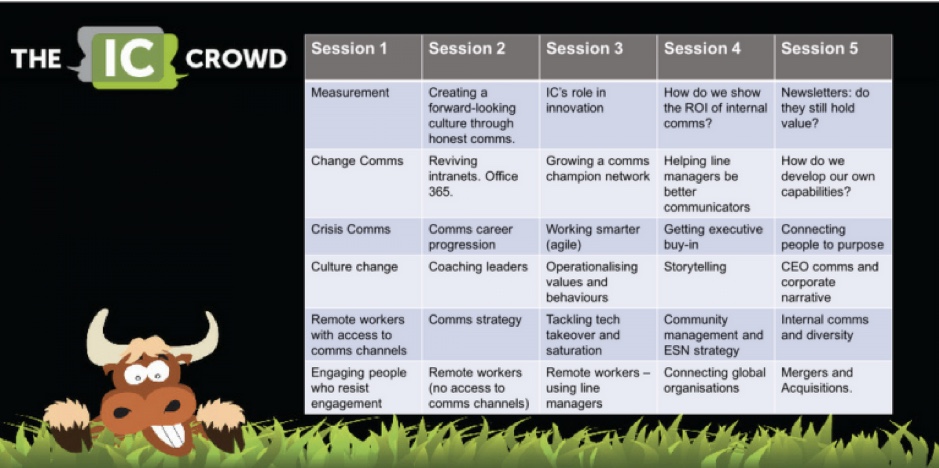 THE IC CROWD

| Session 1 | Session 2 | Session 3 | Session 4 | Session 5 |
|---|---|---|---|---|
| Measurement | Creating a forward-looking culture through honest comms. | IC's role in innovation | How do we show the ROI of internal comms? | Newsletters: do they still hold value? |
| Change Comms | Reviving intranets. Office 365. | Growing a comms champion network | Helping line managers be better communicators | How do we develop our own capabilities? |
| Crisis Comms | Comms career progression | Working smarter (agile) | Getting executive buy-in | Connecting people to purpose |
| Culture change | Coaching leaders | Operationalising values and behaviours | Storytelling | CEO comms and corporate narrative |
| Remote workers with access to comms channels | Comms strategy | Tackling tech takeover and saturation | Community management and ESN strategy | Internal comms and diversity |
| Engaging people who resist engagement | Remote workers (no access to comms channels) | Remote workers – using line managers | Connecting global organisations | Mergers and Acquisitions. |